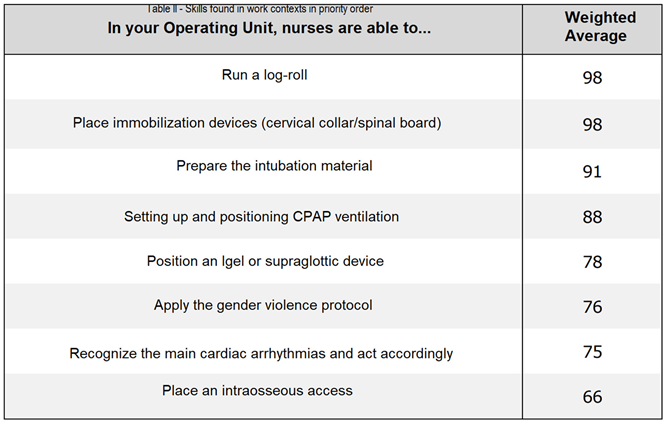 Table II - Skills found in work contexts in priority order

| In your Operating Unit, nurses are able to... | Weighted Average |
|---|---|
| Run a log-roll | 98 |
| Place immobilization devices (cervical collar/spinal board) | 98 |
| Prepare the intubation material | 91 |
| Setting up and positioning CPAP ventilation | 88 |
| Position an Igel or supraglottic device | 78 |
| Apply the gender violence protocol | 76 |
| Recognize the main cardiac arrhythmias and act accordingly | 75 |
| Place an intraosseous access | 66 |